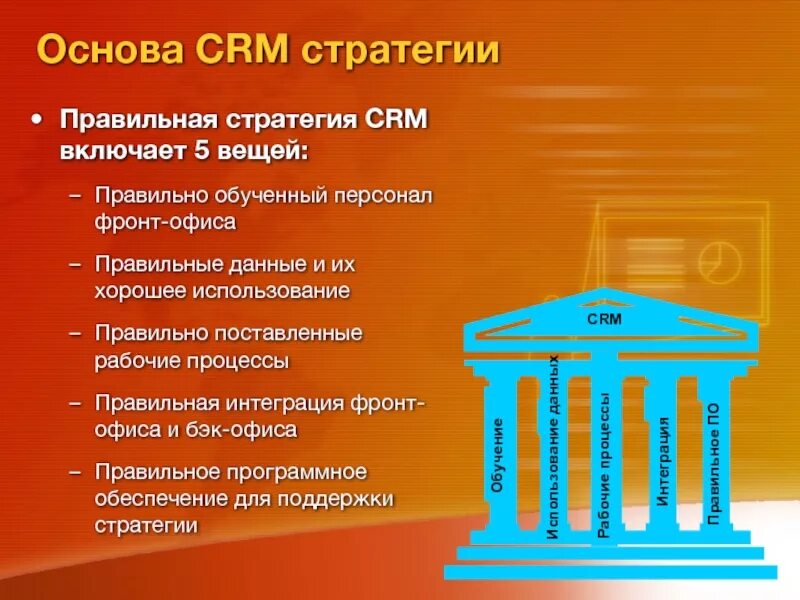 Основа CRM стратегии

• Правильная стратегия CRM включает 5 вещей:

– Правильно обученный персонал фронт-офиса

– Правильные данные и их хорошее использование

– Правильно поставленные рабочие процессы

– Правильная интеграция фронт-офиса и бэк-офиса

– Правильное программное обеспечение для поддержки стратегии

CRM

Обучение

Использование данных

Рабочие процессы

Интеграция

Правильное ПО